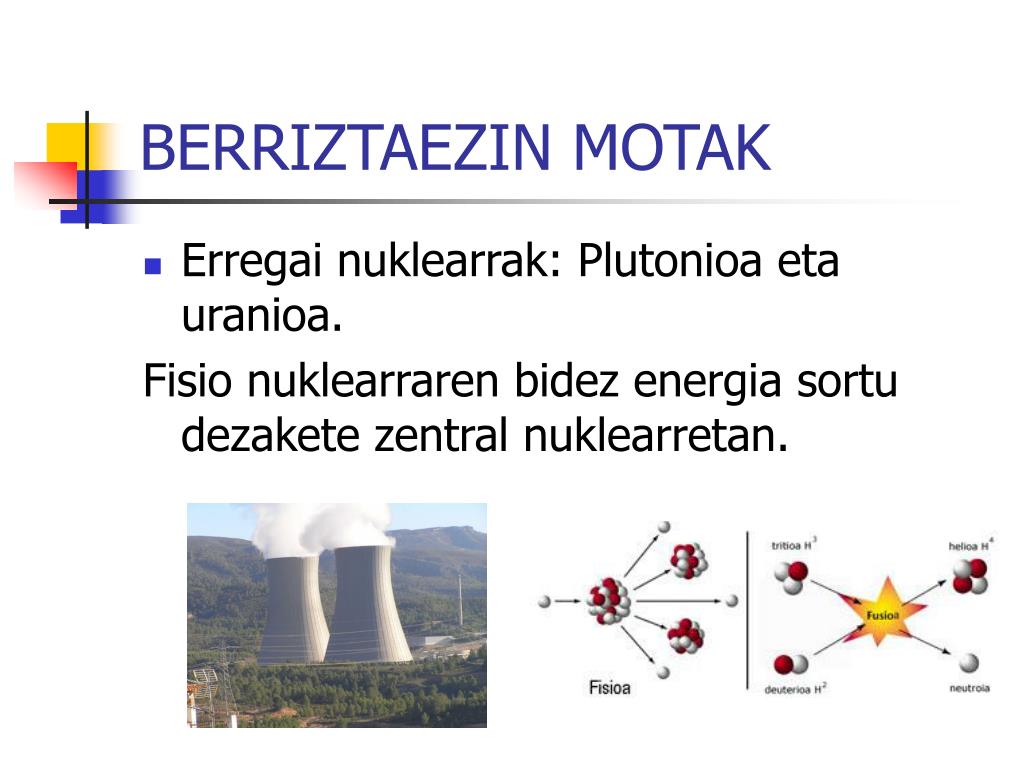 BERRIZTAEZIN MOTAK

Erregai nuklearrak: Plutonioa eta uranioa.

Fisio nuklearraren bidez energia sortu dezakete zentral nuklearretan.

Fisioa

tritioa $H^3$

helioa $H^4$

Fusioa

deuterioa $H^2$

neutroia